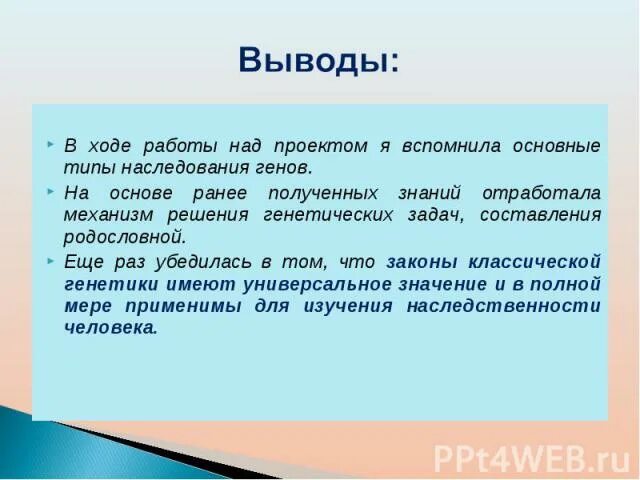 Выводы:

В ходе работы над проектом я вспомнила основные типы наследования генов.

На основе ранее полученных знаний отработала механизм решения генетических задач, составления родословной.

Еще раз убедилась в том, что законы классической генетики имеют универсальное значение и в полной мере применимы для изучения наследственности человека.

PPt4WEB.ru